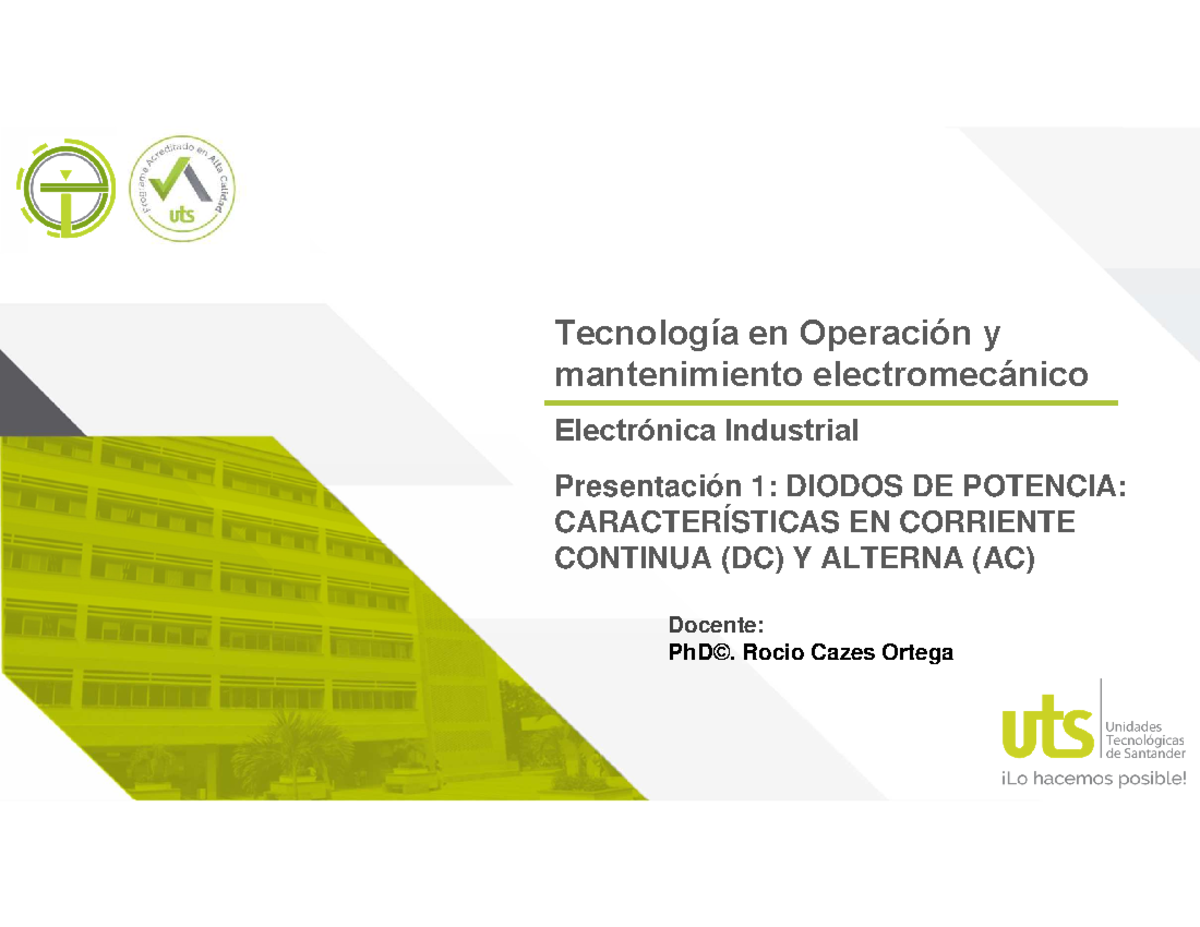 Programa Acreditado en Alta Calidad

uts

Tecnología en Operación y mantenimiento electromecánico

Electrónica Industrial

Presentación 1: DIODOS DE POTENCIA: CARACTERÍSTICAS EN CORRIENTE CONTINUA (DC) Y ALTERNA (AC)

Docente:
PhD©. Rocio Cazes Ortega

uts Unidades Tecnológicas de Santander
¡Lo hacemos posible!